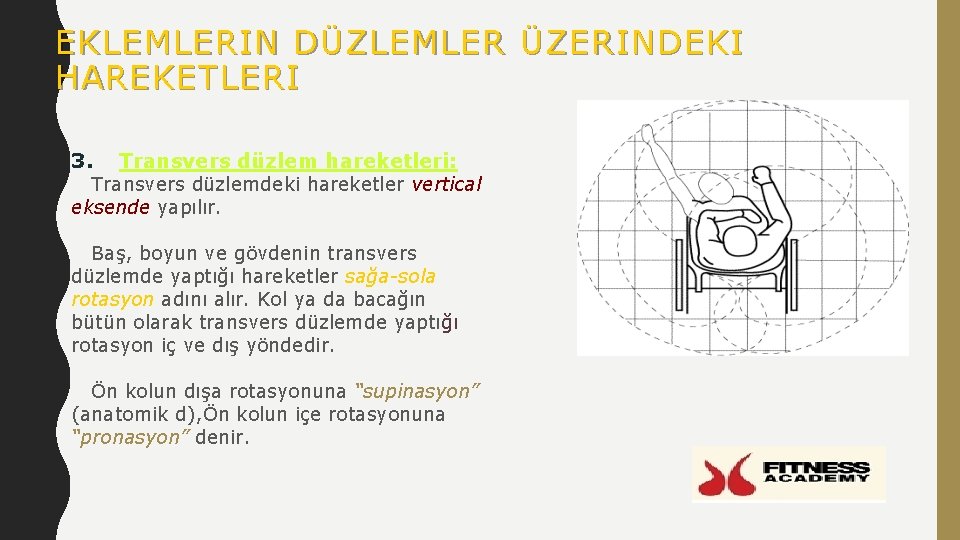 EKLEMLERIN DÜZLEMLER ÜZERINDEKI HAREKETLERI

3. Transvers düzlem hareketleri:
Transvers düzlemdeki hareketler vertical eksende yapılır.

Baş, boyun ve gövdenin transvers düzlemde yaptığı hareketler sağa-sola rotasyon adını alır. Kol ya da bacağın bütün olarak transvers düzlemde yaptığı rotasyon iç ve dış yöndedir.

Ön kolun dışa rotasyonuna "supinasyon" (anatomik d),Ön kolun içe rotasyonuna "pronasyon" denir.

FITNESS ACADEMY